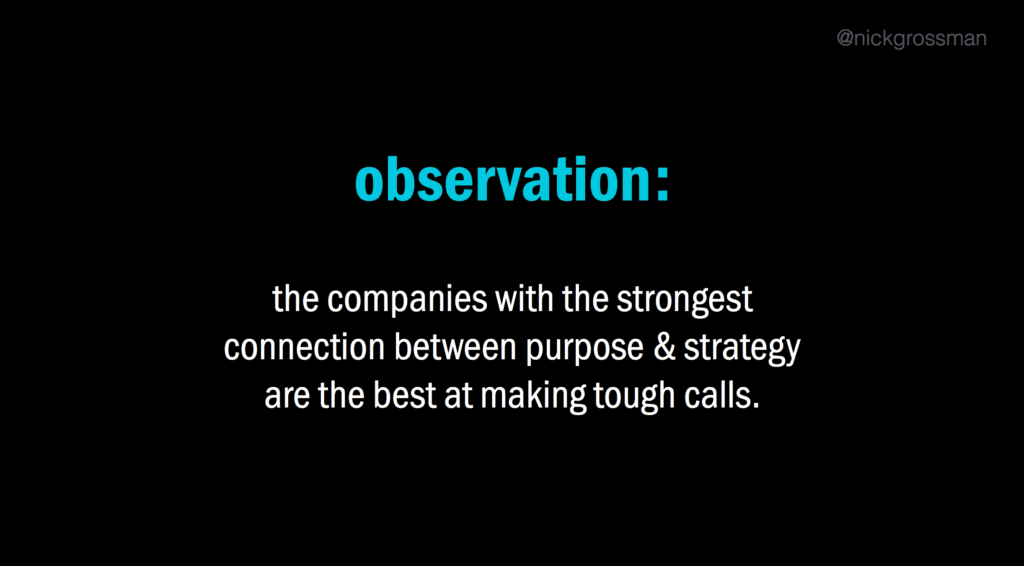 @nickgrossman

observation:

the companies with the strongest connection between purpose & strategy are the best at making tough calls.